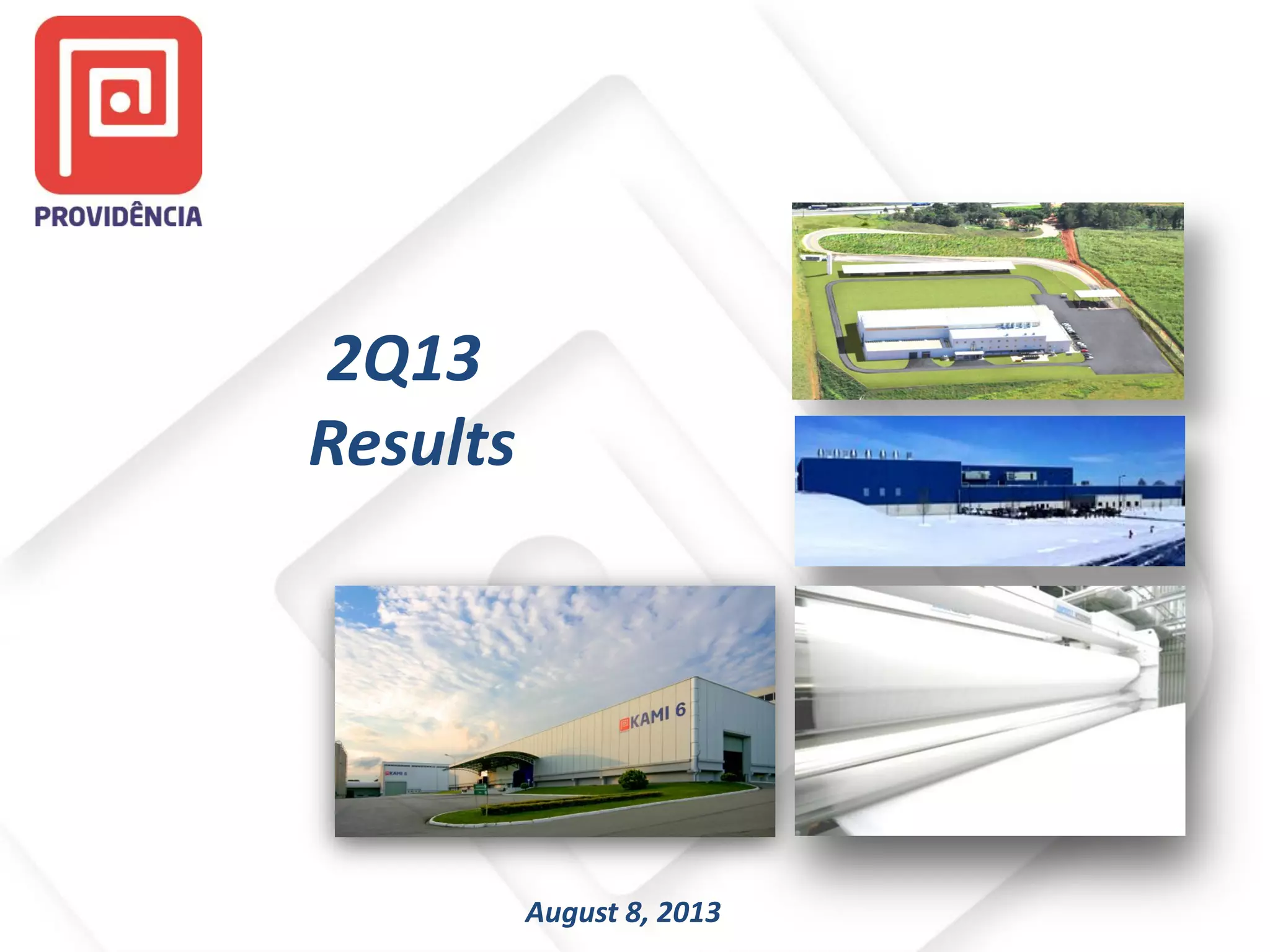 PROVIDÊNCIA

2Q13
Results

KAMI 6

KAMI 6

August 8, 2013